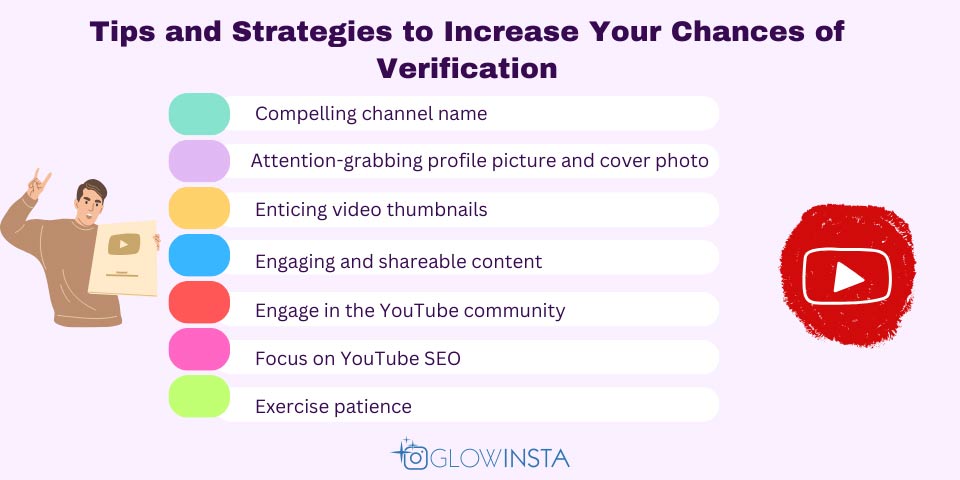 Tips and Strategies to Increase Your Chances of Verification

Compelling channel name

Attention-grabbing profile picture and cover photo

Enticing video thumbnails

Engaging and shareable content

Engage in the YouTube community

Focus on YouTube SEO

Exercise patience

GLOWINSTA